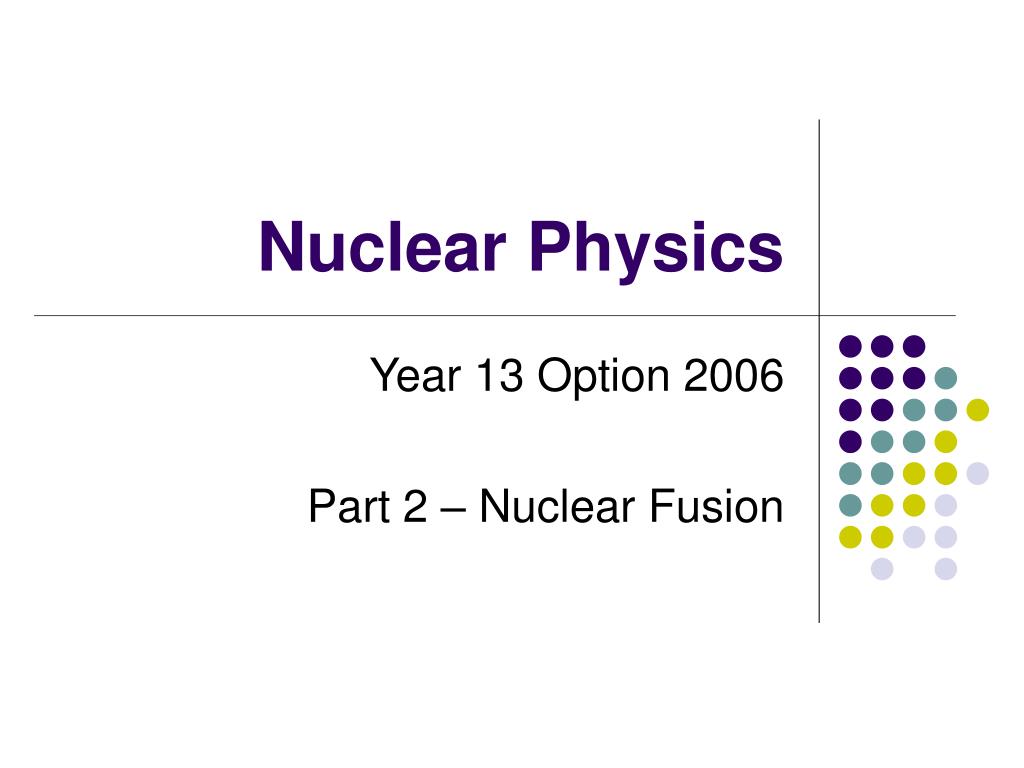 Nuclear Physics

Year 13 Option 2006

Part 2 – Nuclear Fusion